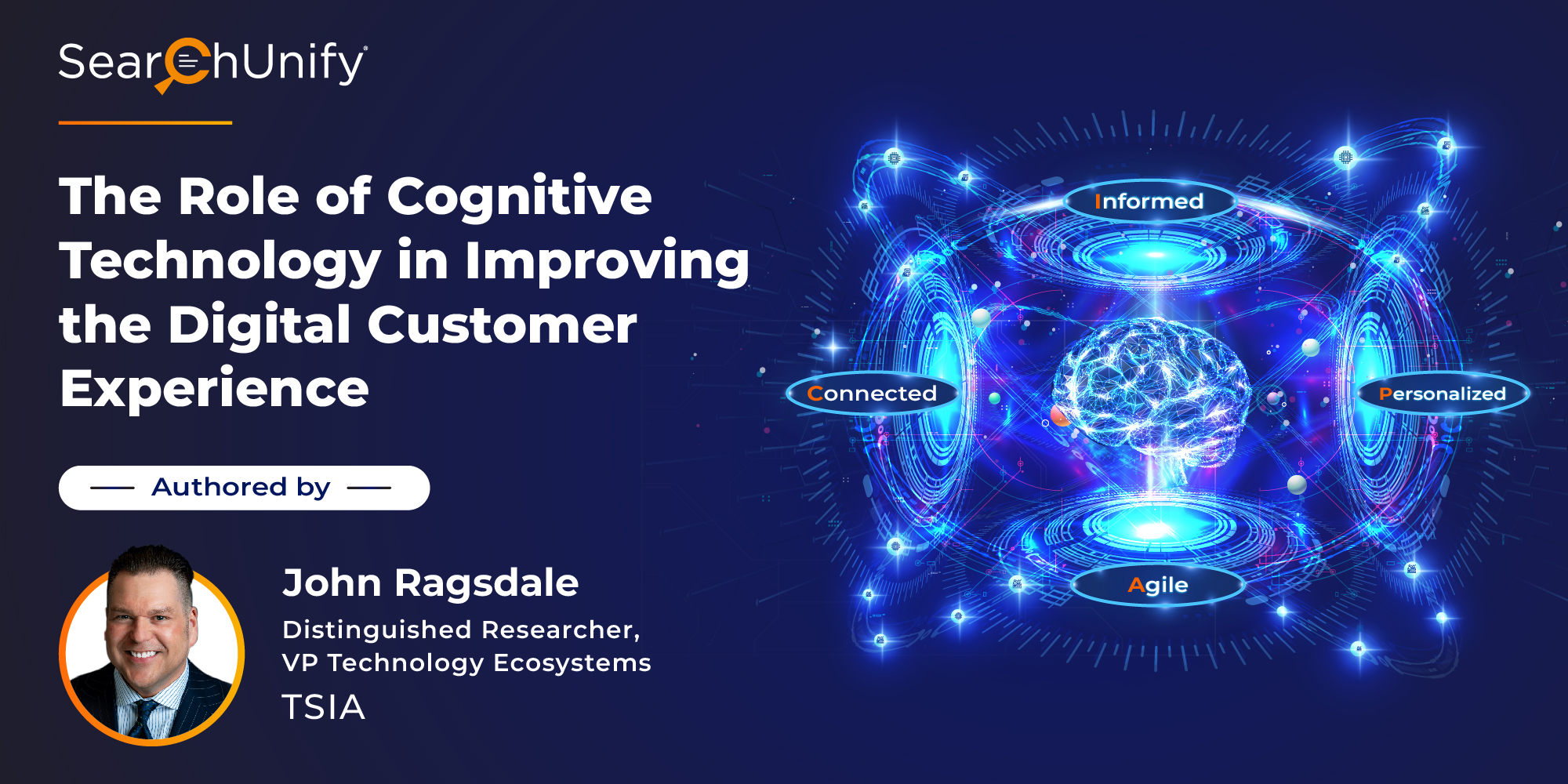 SearchUnify

The Role of Cognitive Technology in Improving the Digital Customer Experience

Authored by

John Ragsdale

Distinguished Researcher, VP Technology Ecosystems

TSIA

Informed

Connected

Personalized

Agile